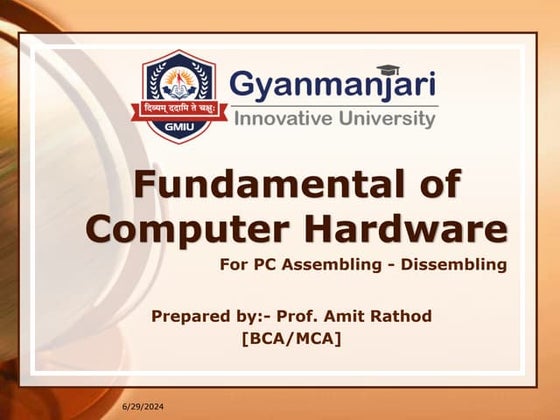 दिव्यम् ददामि ते चक्षुः
GMIU

Gyanmanjari
Innovative University

Fundamental of Computer Hardware

For PC Assembling - Dissembling

Prepared by:- Prof. Amit Rathod
[BCA/MCA]

6/29/2024